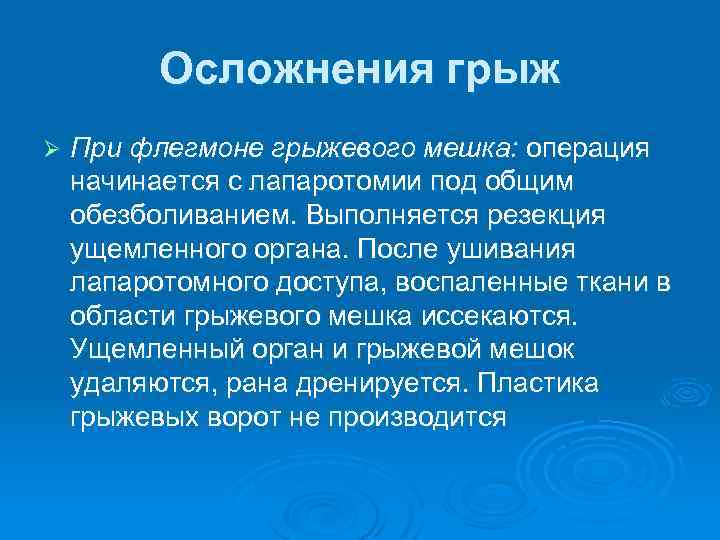 Осложнения грыж

➢ При флегмоне грыжевого мешка: операция начинается с лапаротомии под общим обезболиванием. Выполняется резекция ущемленного органа. После ушивания лапаротомного доступа, воспаленные ткани в области грыжевого мешка иссекаются. Ущемленный орган и грыжевой мешок удаляются, рана дренируется. Пластика грыжевых ворот не производится